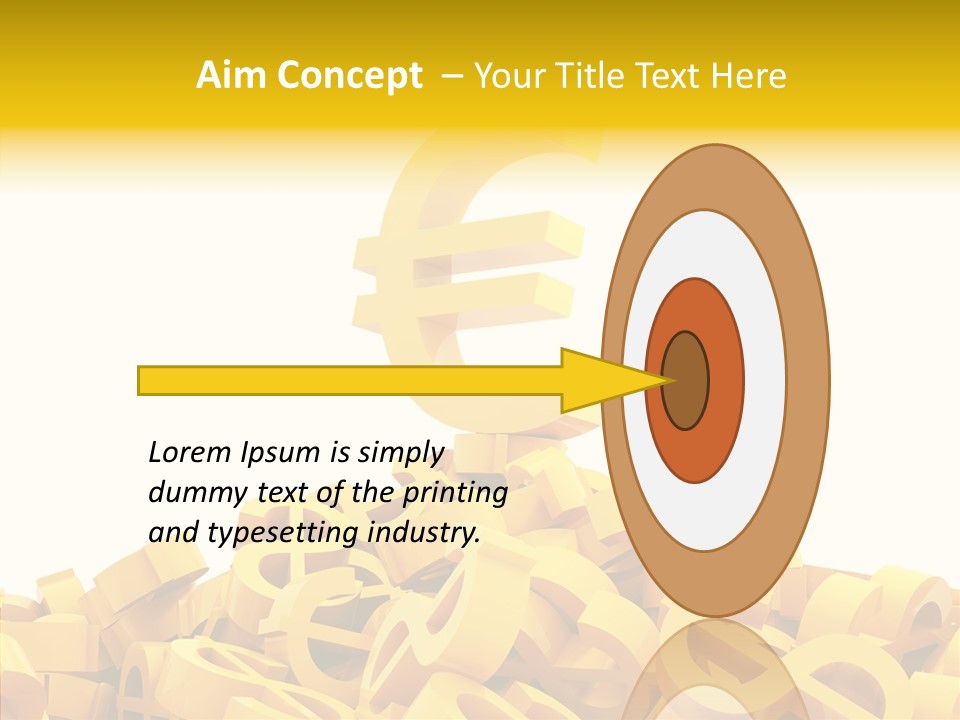 Aim Concept – Your Title Text Here

Lorem Ipsum is simply dummy text of the printing and typesetting industry.